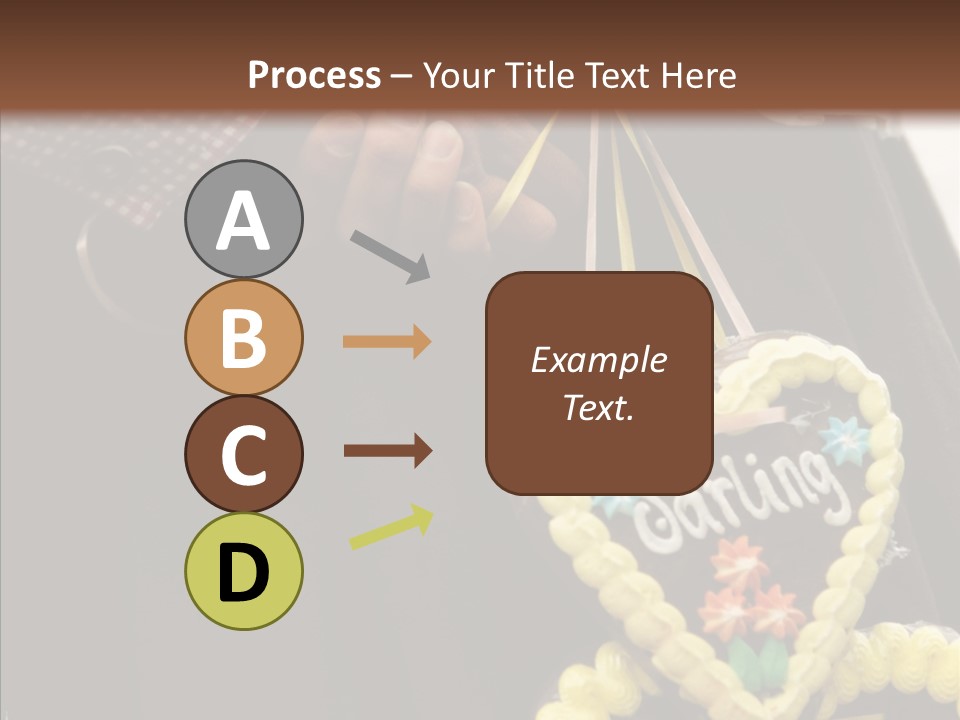 Process – Your Title Text Here

A

B

C

D

Example Text.

Darling